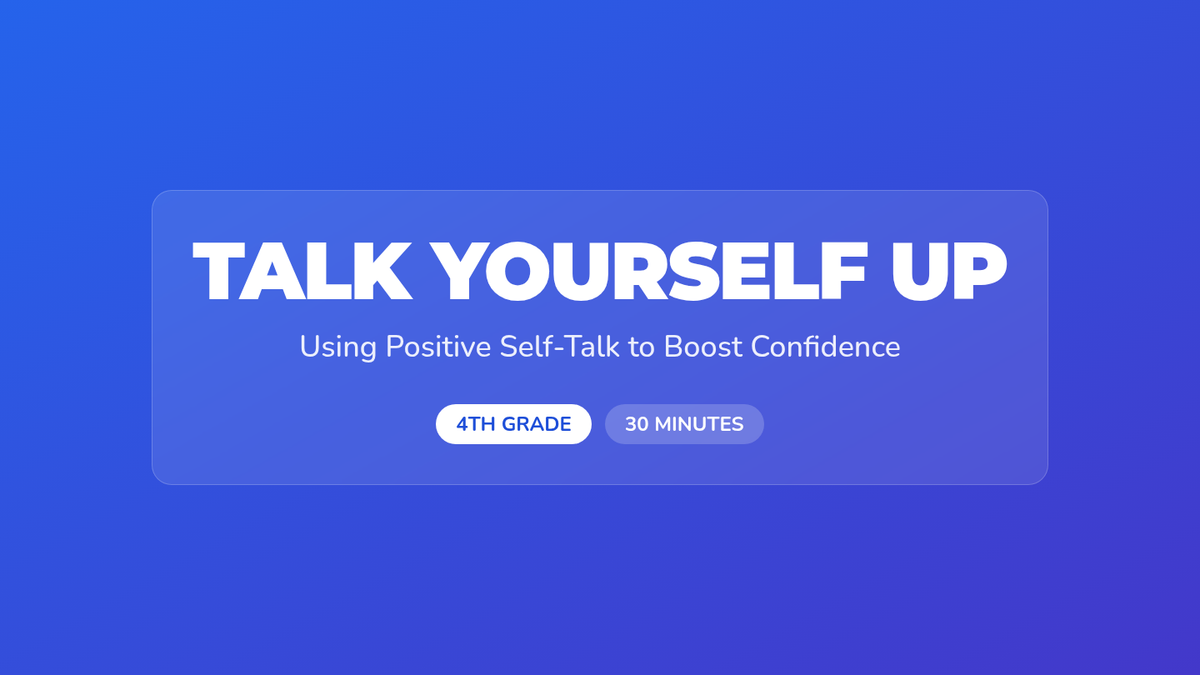 TALK YOURSELF UP

Using Positive Self-Talk to Boost Confidence

4TH GRADE

30 MINUTES